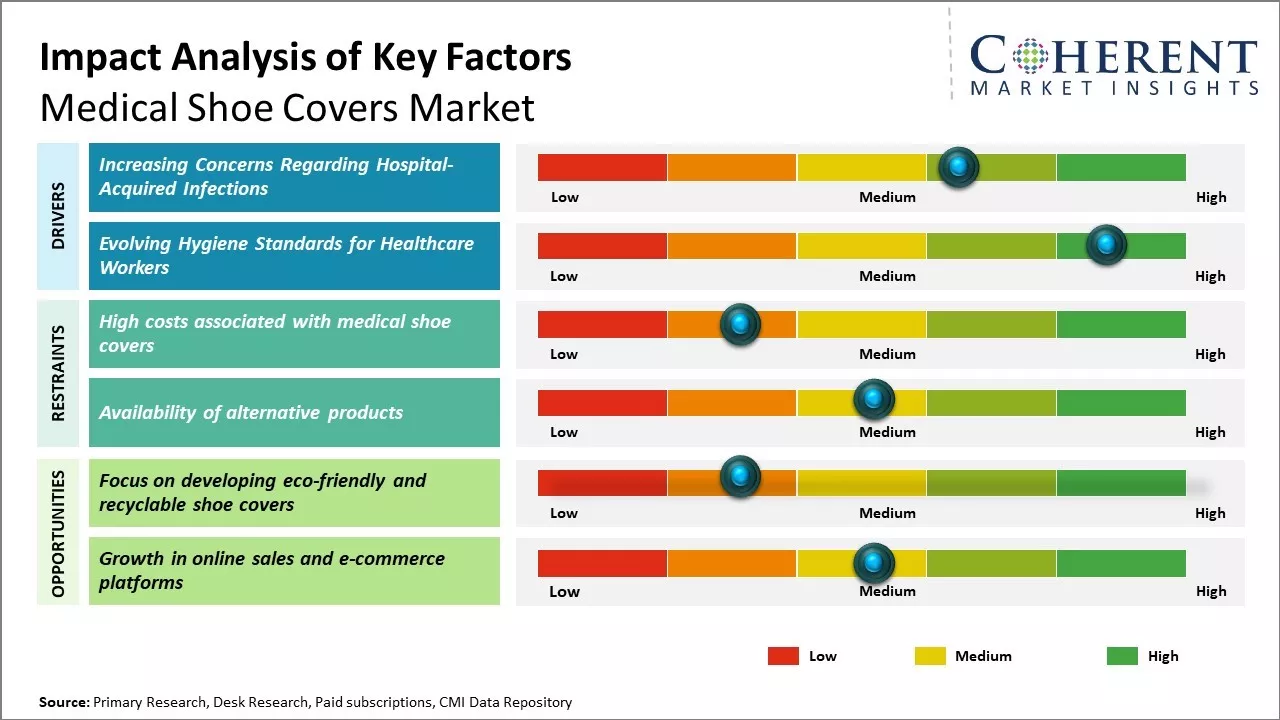 Impact Analysis of Key Factors
Medical Shoe Covers Market

COHERENT
MARKET INSIGHTS

DRIVERS

Increasing Concerns Regarding Hospital-Acquired Infections

Low Medium High

Evolving Hygiene Standards for Healthcare Workers

Low Medium High

RESTRAINTS

High costs associated with medical shoe covers

Low Medium High

Availability of alternative products

Low Medium High

OPPORTUNITIES

Focus on developing eco-friendly and recyclable shoe covers

Low Medium High

Growth in online sales and e-commerce platforms

Low Medium High

Low Medium High

Source: Primary Research, Desk Research, Paid subscriptions, CMI Data Repository